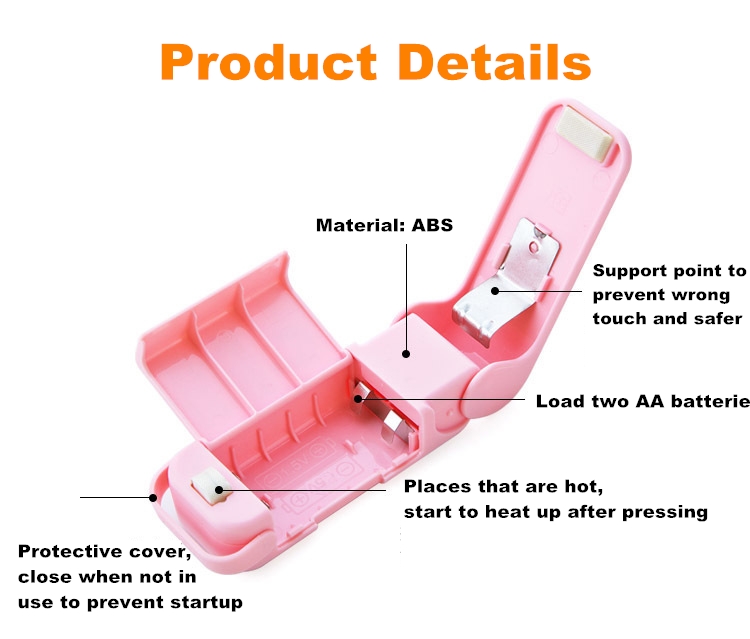 Product Details

Material: ABS

Support point to prevent wrong touch and safer

Load two AA batterie

Places that are hot, start to heat up after pressing

Protective cover, close when not in use to prevent startup